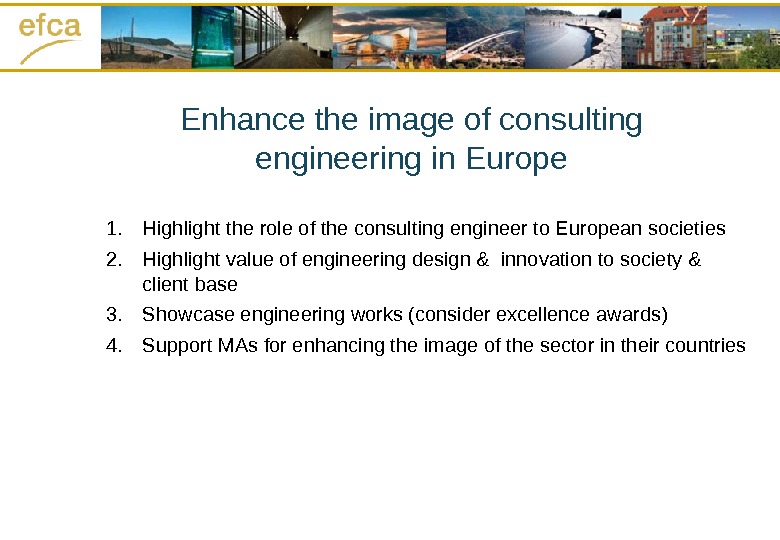 efca

Enhance the image of consulting engineering in Europe

1. Highlight the role of the consulting engineer to European societies
2. Highlight value of engineering design & innovation to society & client base
3. Showcase engineering works (consider excellence awards)
4. Support MAs for enhancing the image of the sector in their countries